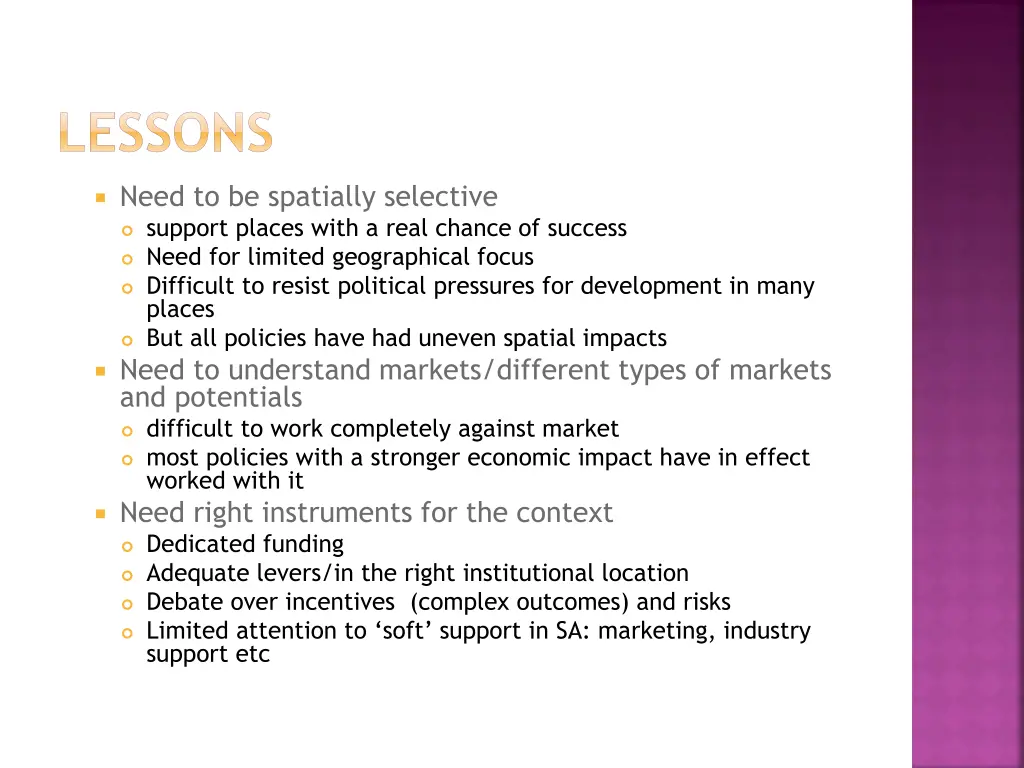 LESSONS

Need to be spatially selective
support places with a real chance of success
Need for limited geographical focus
Difficult to resist political pressures for development in many places
But all policies have had uneven spatial impacts

Need to understand markets/different types of markets and potentials
difficult to work completely against market
most policies with a stronger economic impact have in effect worked with it

Need right instruments for the context
Dedicated funding
Adequate levers/in the right institutional location
Debate over incentives (complex outcomes) and risks
Limited attention to ‘soft’ support in SA: marketing, industry support etc